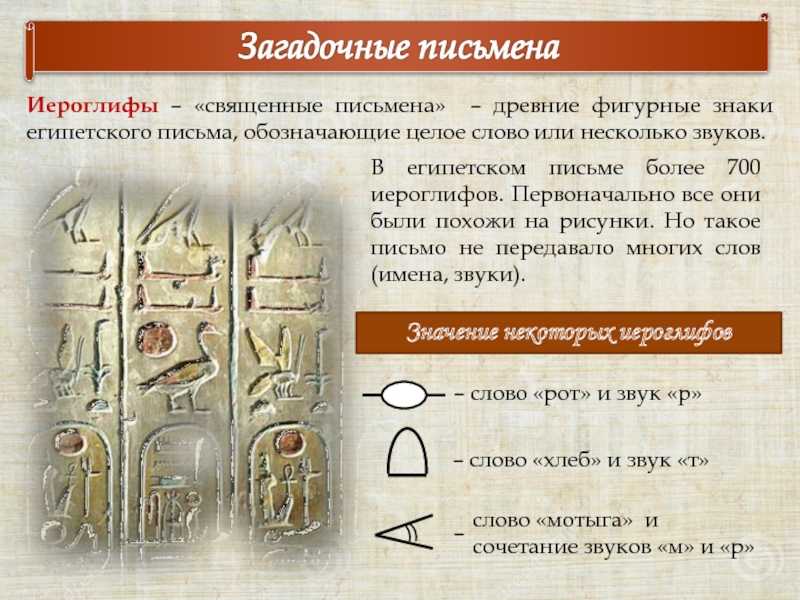 Загадочные письмена

Иероглифы – «священные письмена» – древние фигурные знаки египетского письма, обозначающие целое слово или несколько звуков.

В египетском письме более 700 иероглифов. Первоначально все они были похожи на рисунки. Но такое письмо не передавало многих слов (имена, звуки).

Значение некоторых иероглифов

– слово «рот» и звук «р»

– слово «хлеб» и звук «т»

– слово «мотыга» и сочетание звуков «м» и «р»